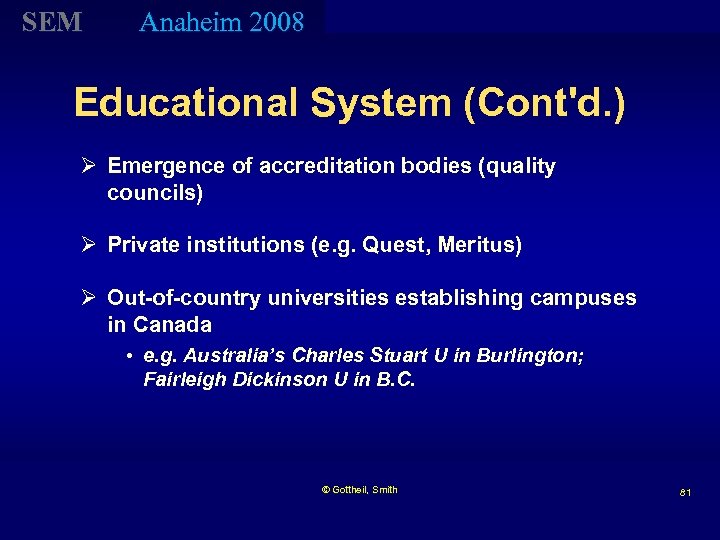 SEM Anaheim 2008

Educational System (Cont'd.)

➢ Emergence of accreditation bodies (quality councils)

➢ Private institutions (e.g. Quest, Meritus)

➢ Out-of-country universities establishing campuses in Canada

• e.g. Australia's Charles Stuart U in Burlington; Fairleigh Dickinson U in B.C.

© Gottheil, Smith

81